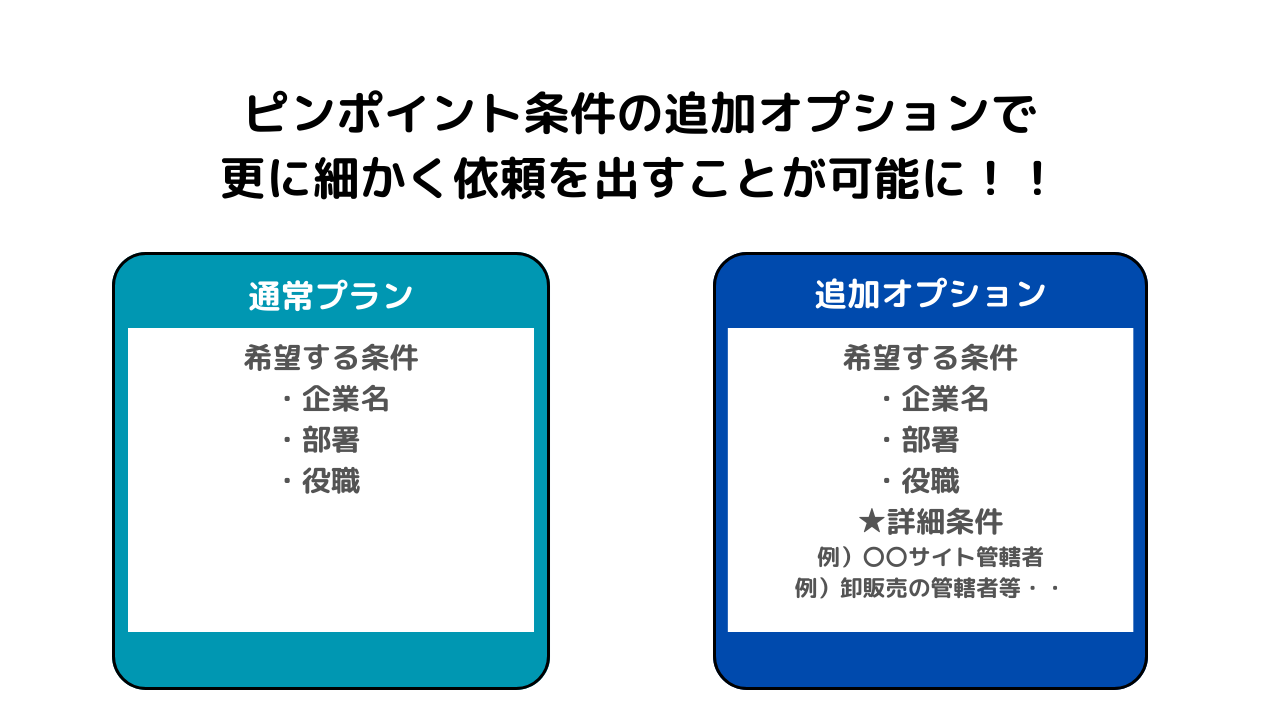 ピンポイント条件の追加オプションで
更に細かく依頼を出すことが可能に！！

通常プラン

希望する条件
・企業名
・部署
・役職

追加オプション

希望する条件
・企業名
・部署
・役職
★詳細条件
例）〇〇サイト管轄者
例）卸販売の管轄者等・・